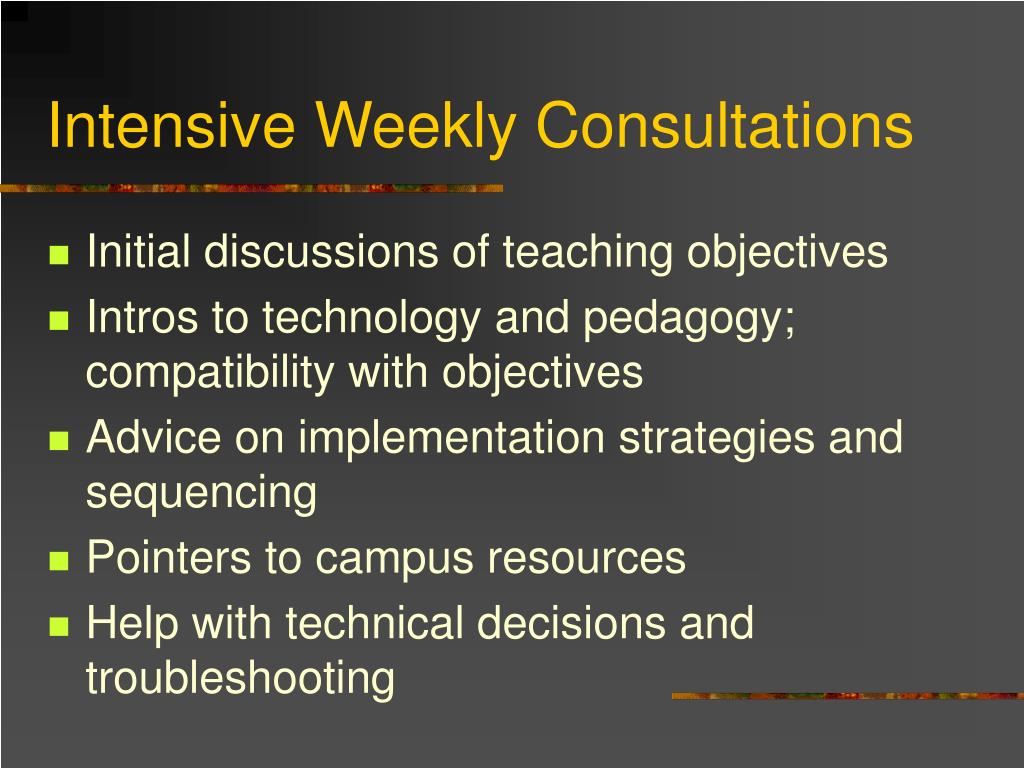 Intensive Weekly Consultations

- Initial discussions of teaching objectives
- Intros to technology and pedagogy; compatibility with objectives
- Advice on implementation strategies and sequencing
- Pointers to campus resources
- Help with technical decisions and troubleshooting